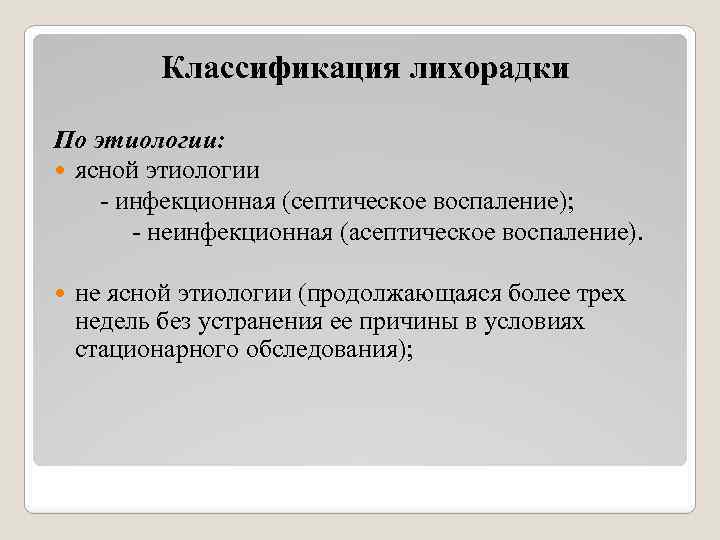 Классификация лихорадки

По этиологии:
ясной этиологии
- инфекционная (септическое воспаление);
- неинфекционная (асептическое воспаление).

не ясной этиологии (продолжающаяся более трех недель без устранения ее причины в условиях стационарного обследования);